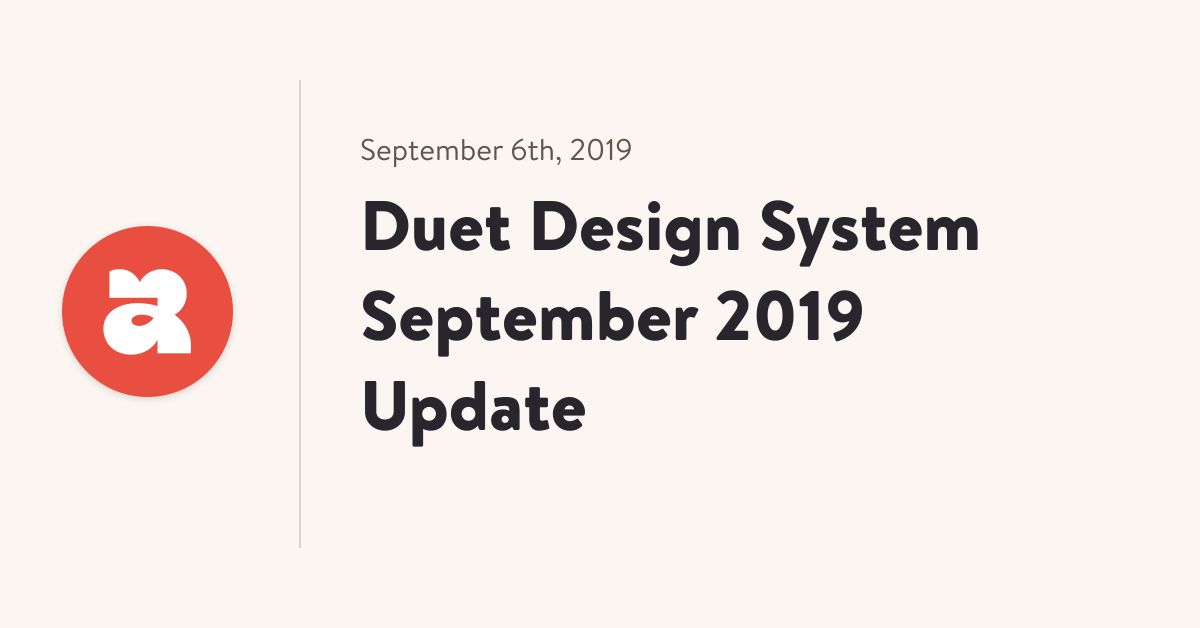 September 6th, 2019

Duet Design System September 2019 Update